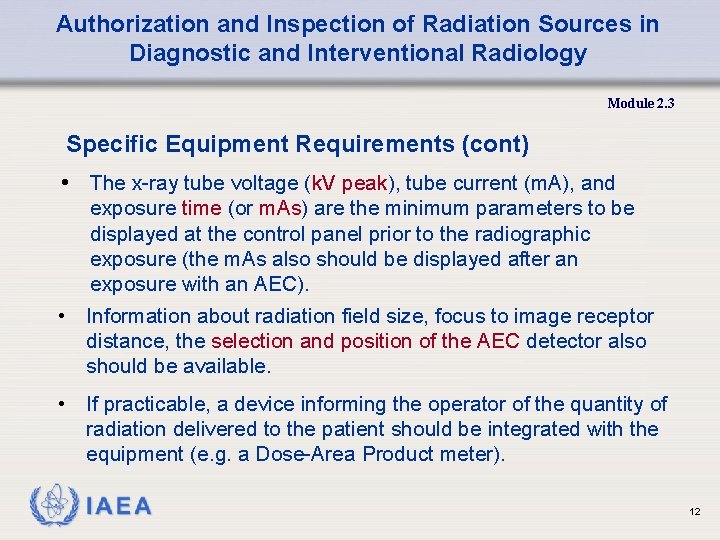 Authorization and Inspection of Radiation Sources in Diagnostic and Interventional Radiology

Module 2.3

Specific Equipment Requirements (cont)

• The x-ray tube voltage (kV peak), tube current (mA), and exposure time (or mAs) are the minimum parameters to be displayed at the control panel prior to the radiographic exposure (the mAs also should be displayed after an exposure with an AEC).

• Information about radiation field size, focus to image receptor distance, the selection and position of the AEC detector also should be available.

• If practicable, a device informing the operator of the quantity of radiation delivered to the patient should be integrated with the equipment (e.g. a Dose-Area Product meter).

IAEA

12